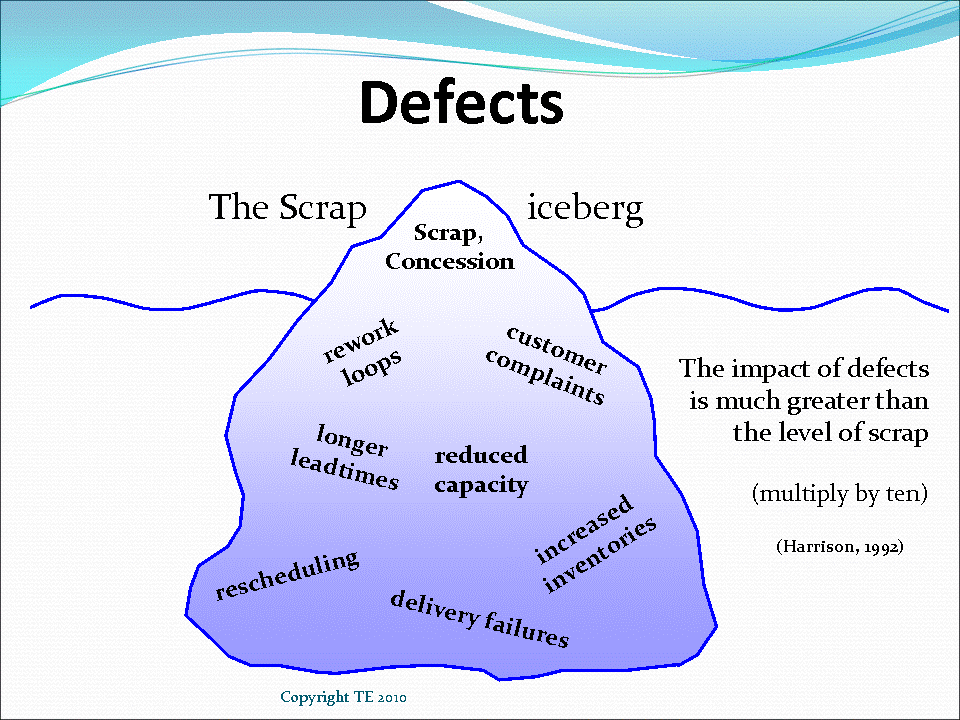 Defects

The Scrap iceberg

Scrap, Concession

rework loops

customer complaints

longer leadtimes

reduced capacity

increased inventories

rescheduling

delivery failures

The impact of defects is much greater than the level of scrap

(multiply by ten)

(Harrison, 1992)

Copyright TE 2010